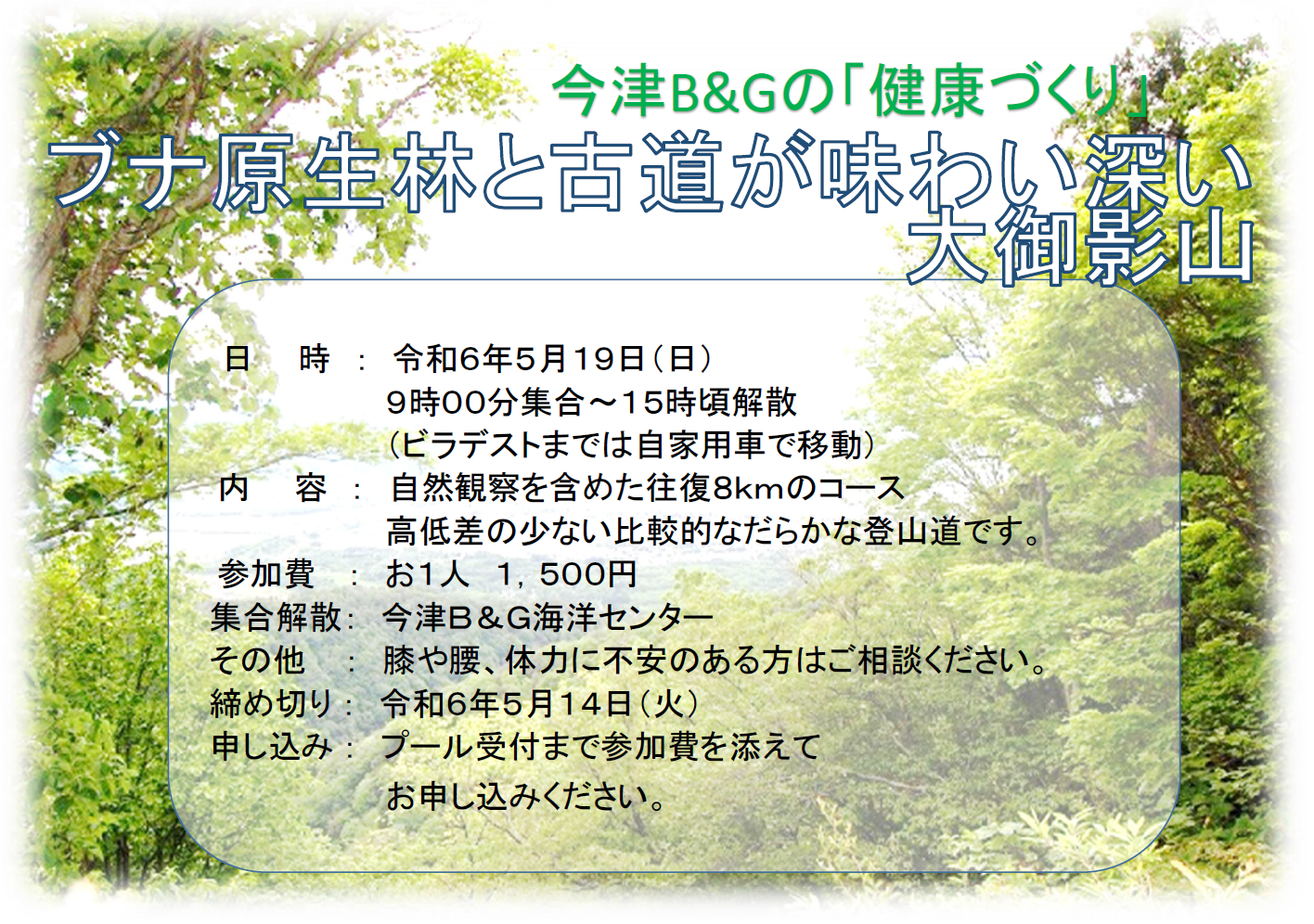 今津B&Gの「健康づくり」

ブナ原生林と古道が味わい深い
大御影山

日　時　：　令和6年5月19日（日）
9時00分集合～15時頃解散
（ビラデストまでは自家用車で移動）
内　容　：　自然観察を含めた往復8kmのコース
高低差の少ない比較的なだらかな登山道です。
参加費　：　お1人　1，500円
集合解散：　今津B＆G海洋センター
その他　：　膝や腰、体力に不安のある方はご相談ください。
締め切り：　令和6年5月14日（火）
申し込み：　プール受付まで参加費を添えて
お申し込みください。